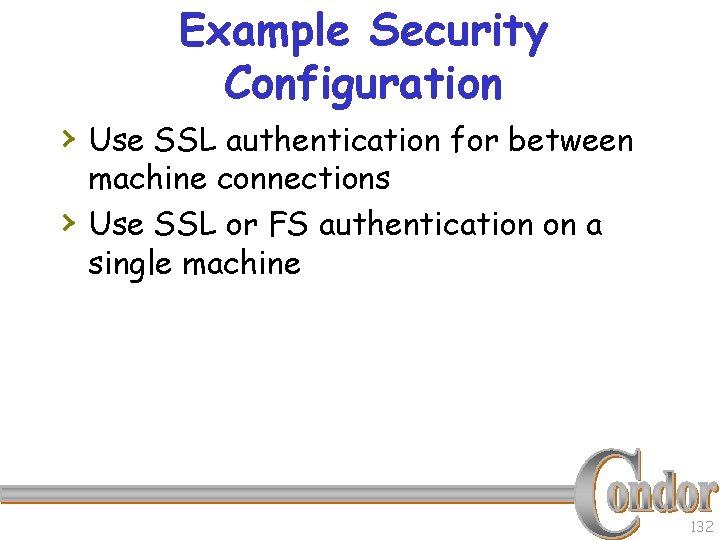 Example Security Configuration

› Use SSL authentication for between machine connections
› Use SSL or FS authentication on a single machine

Condor

132